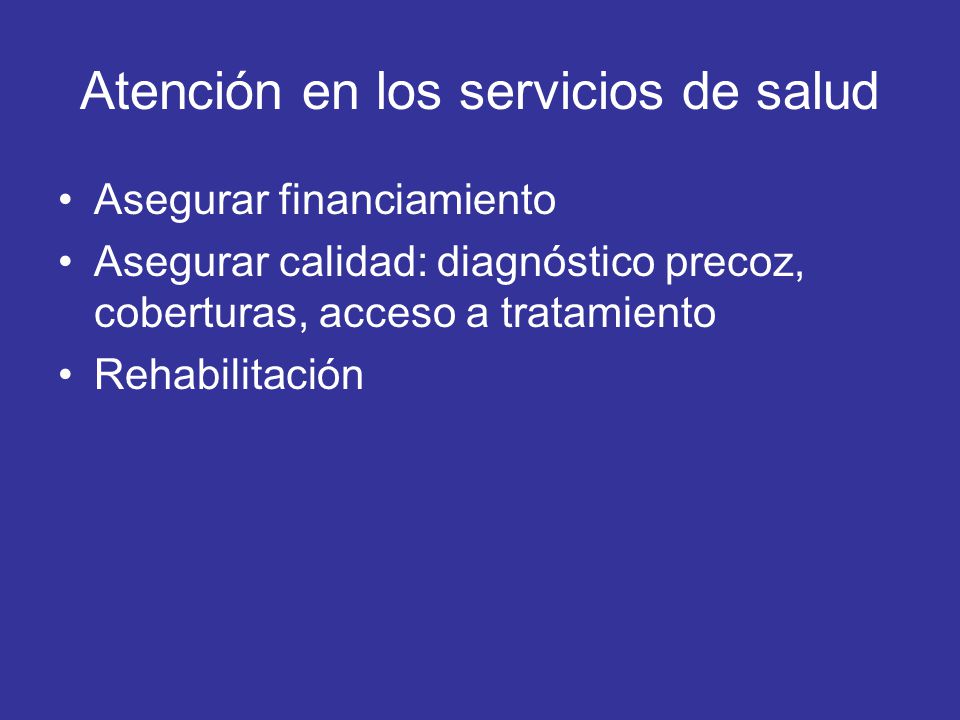 Atención en los servicios de salud

• Asegurar financiamiento
• Asegurar calidad: diagnóstico precoz, coberturas, acceso a tratamiento
• Rehabilitación